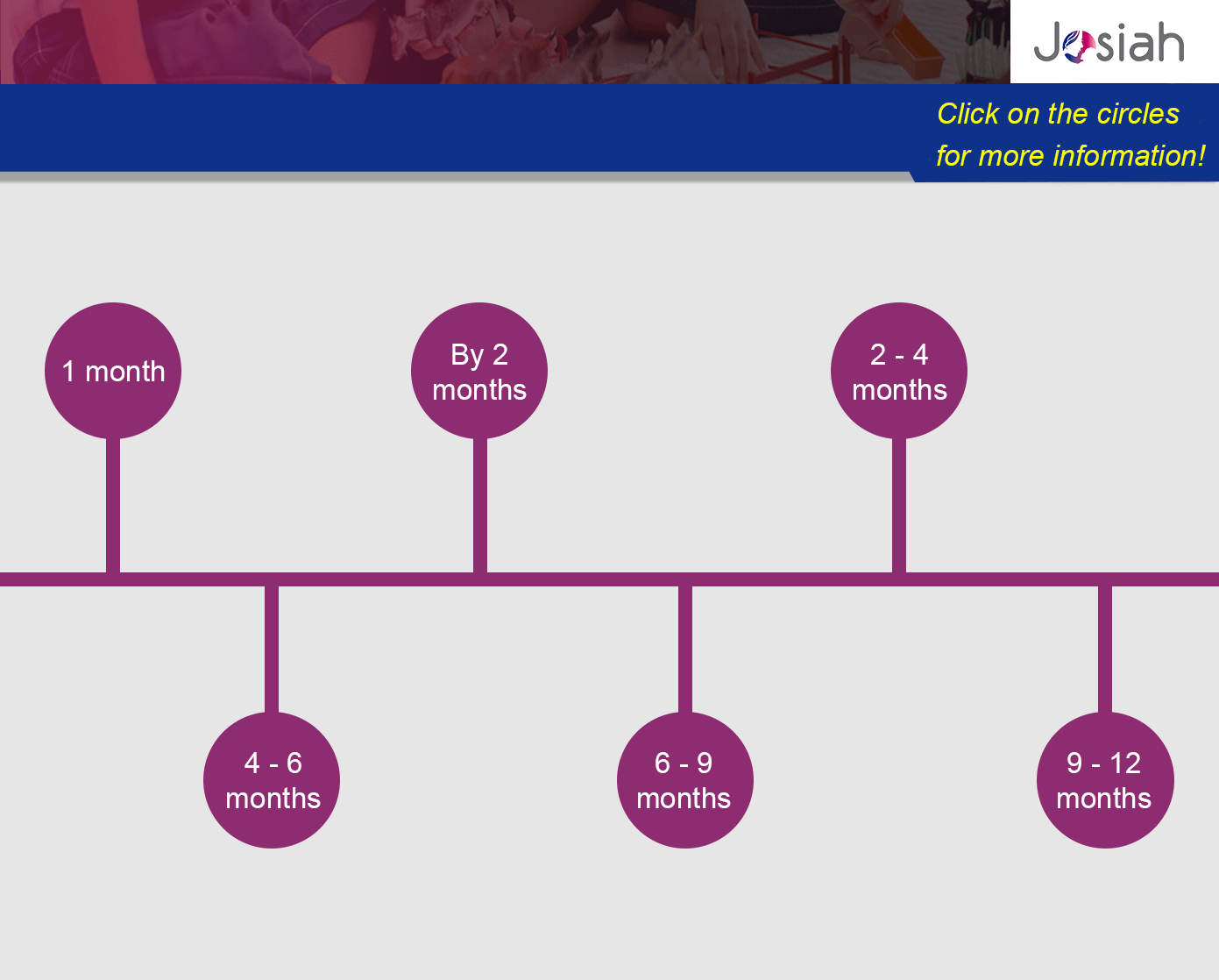 Josiah

Click on the circles for more information!

1 month

By 2 months

2 - 4 months

4 - 6 months

6 - 9 months

9 - 12 months